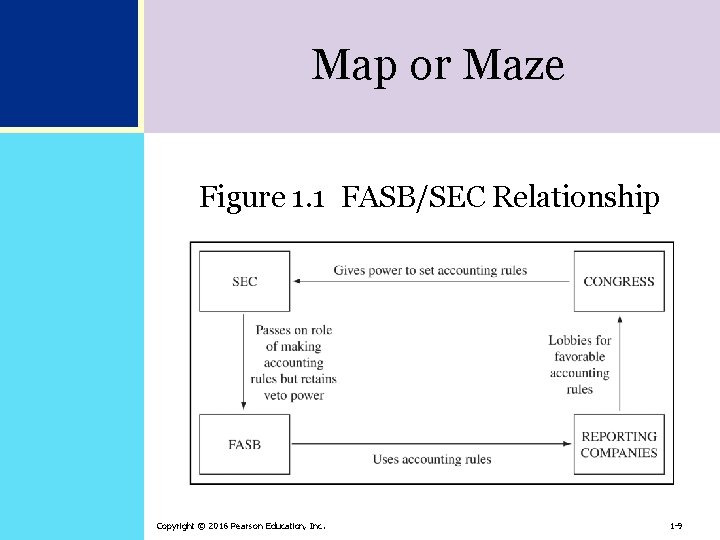 Map or Maze

Figure 1.1 FASB/SEC Relationship

SEC

Gives power to set accounting rules

CONGRESS

Passes on role of making accounting rules but retains veto power

Lobbies for favorable accounting rules

FASB

Uses accounting rules

REPORTING COMPANIES

Copyright © 2016 Pearson Education, Inc.

1-9